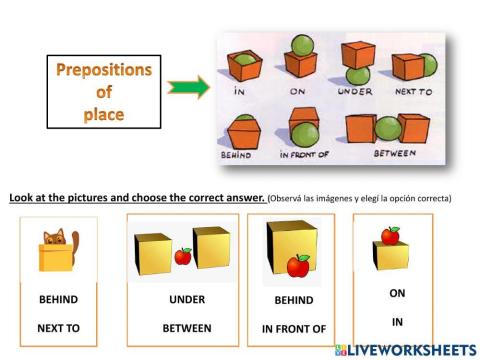 Prepositions of place

IN ON UNDER NEXT TO

BEHIND IN FRONT OF BETWEEN

Look at the pictures and choose the correct answer. (Observá las imágenes y elegí la opción correcta)

BEHIND

NEXT TO

UNDER

BETWEEN

BEHIND

IN FRONT OF

ON

IN

LIVEWORKSHEETS